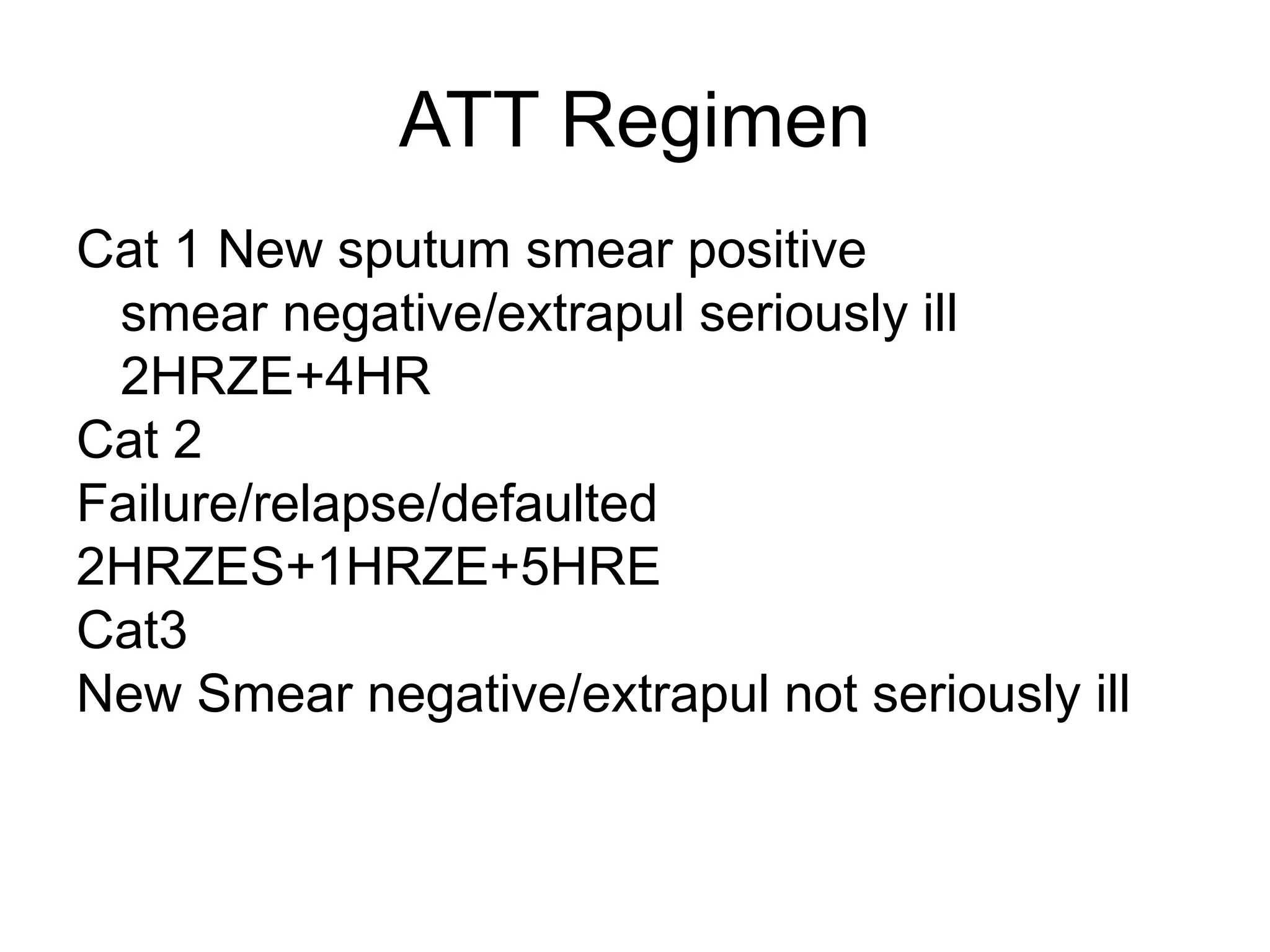 ATT Regimen

Cat 1 New sputum smear positive
smear negative/extrapul seriously ill
2HRZE+4HR
Cat 2
Failure/relapse/defaulted
2HRZES+1HRZE+5HRE
Cat3
New Smear negative/extrapul not seriously ill